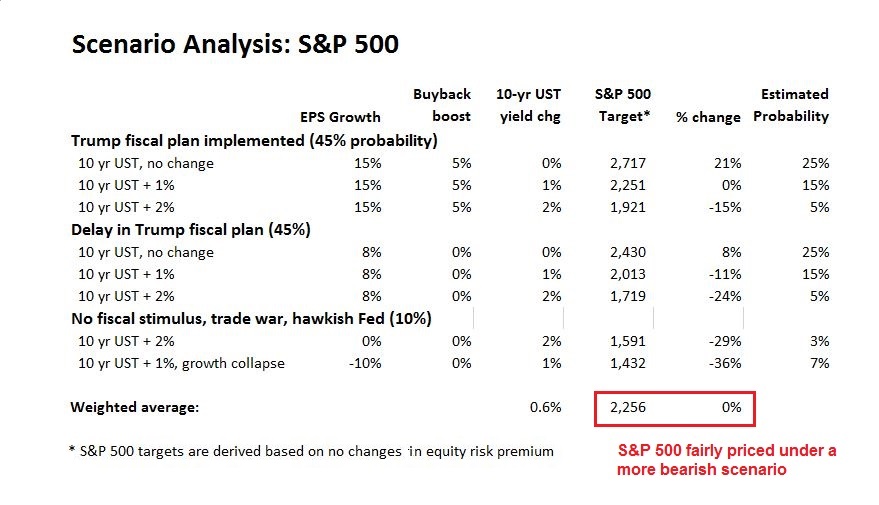 Scenario Analysis: S&P 500

| | EPS Growth | Buyback boost | 10-yr UST yield chg | S&P 500 Target* | % change | Estimated Probability |
|---|---|---|---|---|---|---|
| Trump fiscal plan implemented (45% probability) | | | | | | |
| 10 yr UST, no change | 15% | 5% | 0% | 2,717 | 21% | 25% |
| 10 yr UST + 1% | 15% | 5% | 1% | 2,251 | 0% | 15% |
| 10 yr UST + 2% | 15% | 5% | 2% | 1,921 | -15% | 5% |
| Delay in Trump fiscal plan (45%) | | | | | | |
| 10 yr UST, no change | 8% | 0% | 0% | 2,430 | 8% | 25% |
| 10 yr UST + 1% | 8% | 0% | 1% | 2,013 | -11% | 15% |
| 10 yr UST + 2% | 8% | 0% | 2% | 1,719 | -24% | 5% |
| No fiscal stimulus, trade war, hawkish Fed (10%) | | | | | | |
| 10 yr UST + 2% | 0% | 0% | 2% | 1,591 | -29% | 3% |
| 10 yr UST + 1%, growth collapse | -10% | 0% | 1% | 1,432 | -36% | 7% |
| Weighted average: | | | 0.6% | 2,256 | 0% | |

* S&P 500 targets are derived based on no changes in equity risk premium

S&P 500 fairly priced under a more bearish scenario